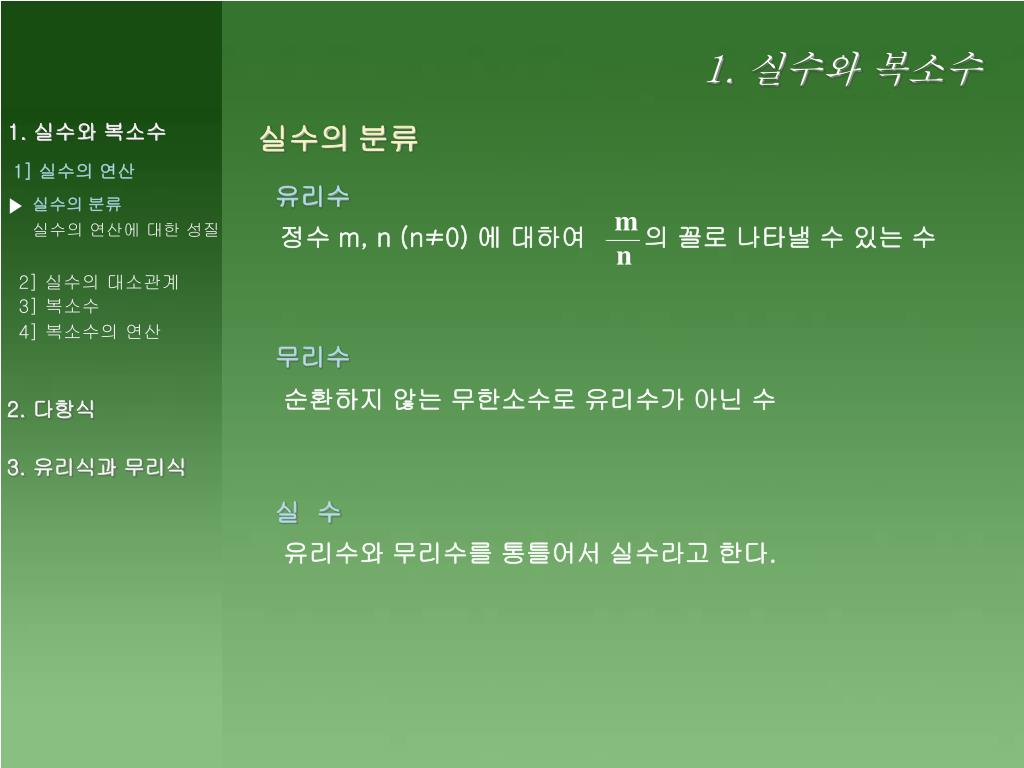 1. 실수와 복소수

1. 실수와 복소수

1] 실수의 연산

▶ 실수의 분류

실수의 연산에 대한 성질

2] 실수의 대소관계

3] 복소수

4] 복소수의 연산

2. 다항식

3. 유리식과 무리식

실수의 분류

유리수

정수 m, n (n≠0) 에 대하여 $\frac{m}{n}$의 꼴로 나타낼 수 있는 수

무리수

순환하지 않는 무한소수로 유리수가 아닌 수

실 수

유리수와 무리수를 통틀어서 실수라고 한다.